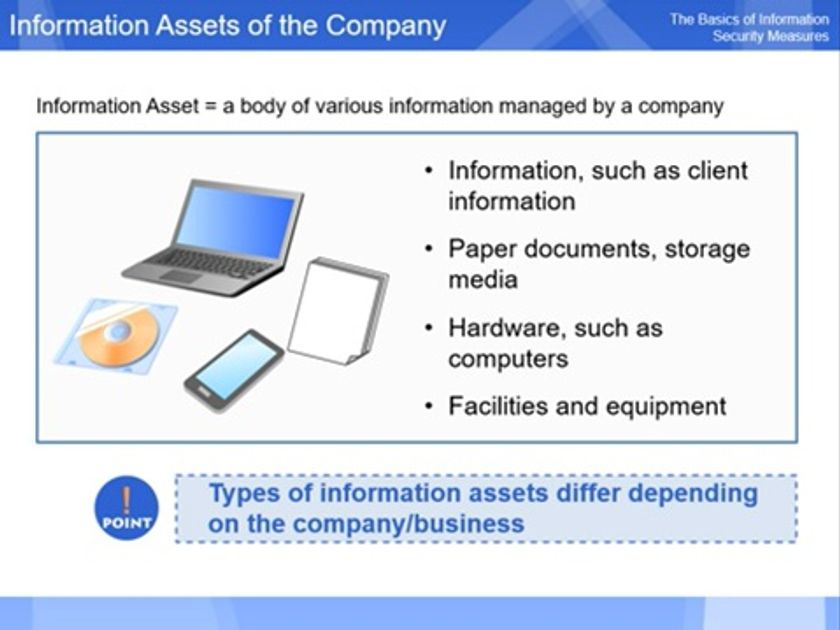 Information Assets of the Company

The Basics of Information Security Measures

Information Asset = a body of various information managed by a company

• Information, such as client information
• Paper documents, storage media
• Hardware, such as computers
• Facilities and equipment

!
POINT

Types of information assets differ depending on the company/business